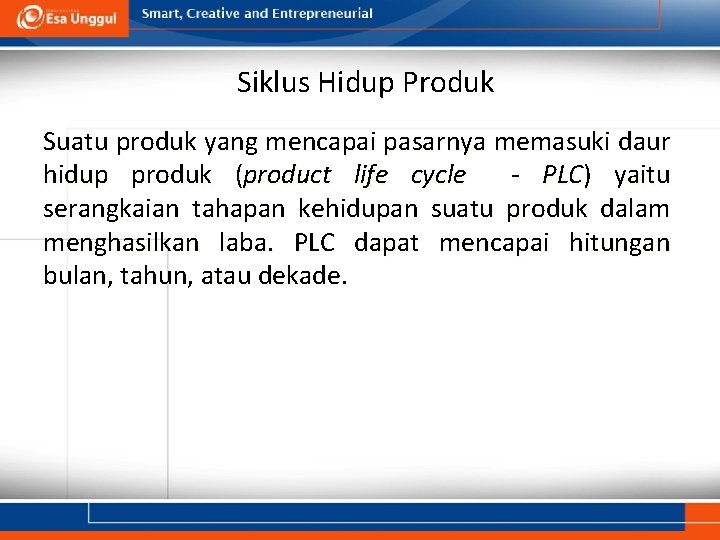 Esa Unggul

Smart, Creative and Entrepreneurial

Siklus Hidup Produk

Suatu produk yang mencapai pasarnya memasuki daur hidup produk (product life cycle - PLC) yaitu serangkaian tahapan kehidupan suatu produk dalam menghasilkan laba. PLC dapat mencapai hitungan bulan, tahun, atau dekade.